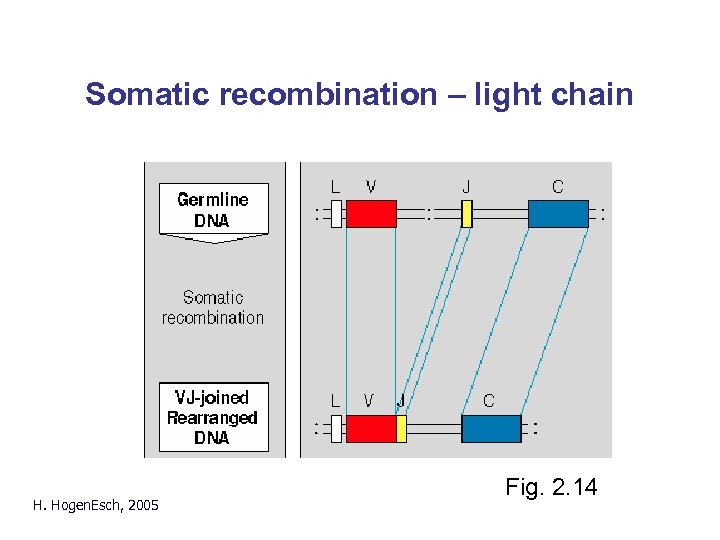 Somatic recombination – light chain

Germline DNA

Somatic recombination

VJ-joined Rearranged DNA

L V J C

L V J C

Fig. 2.14

H. HogenEsch, 2005